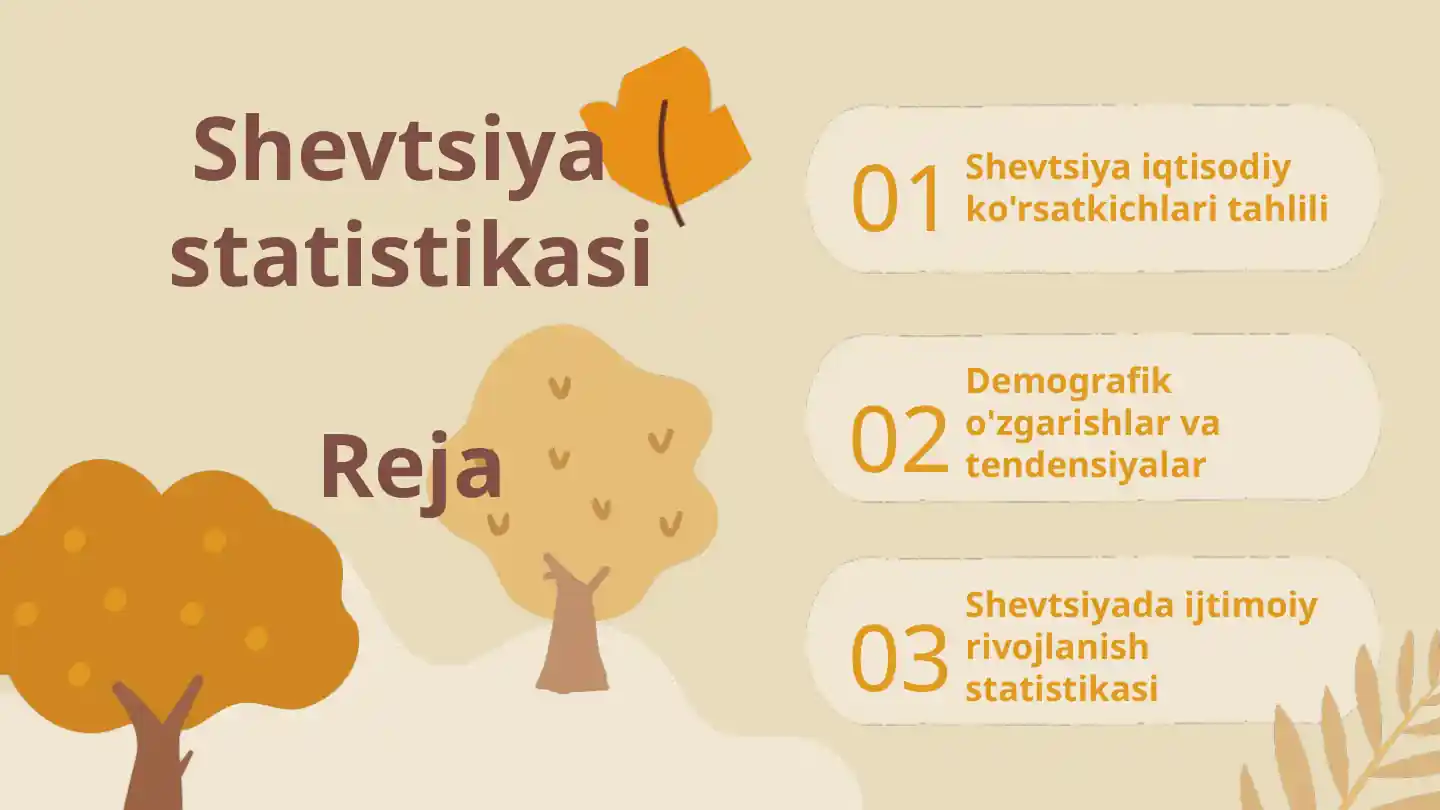 Shevtsiya statistikasi

Reja

01 Shevtsiya iqtisodiy ko'rsatkichlari tahlili

02 Demografik o'zgarishlar va tendensiyalar

03 Shevtsiyada ijtimoiy rivojlanish statistikasi